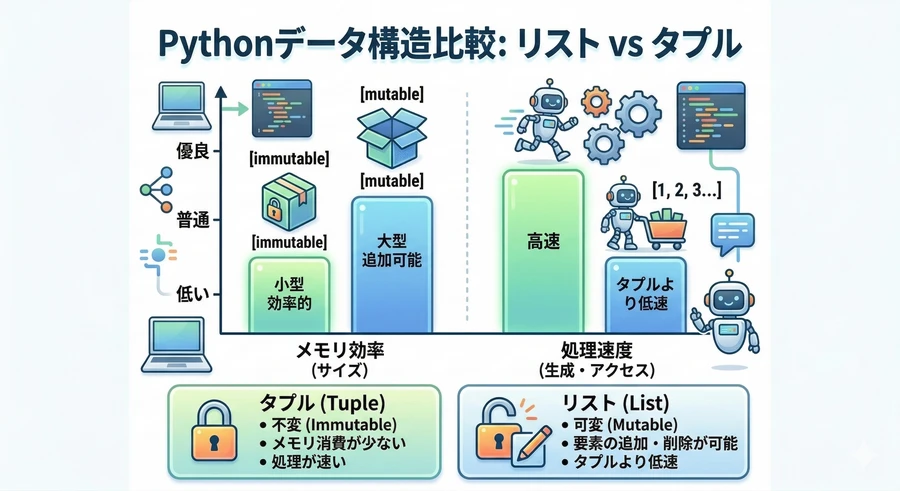 Pythonデータ構造比較: リスト vs タプル

優良
普通
低い

[mutable]
[immutable]
[mutable]
[immutable]

小型
効率的

大型
追加可能

メモリ効率
(サイズ)

高速

[1, 2, 3...]

タプルより低速

処理速度
(生成・アクセス)

タプル (Tuple)
• 不変 (Immutable)
• メモリ消費が少ない
• 処理が速い

リスト (List)
• 可変 (Mutable)
• 要素の追加・削除が可能
• タプルより低速